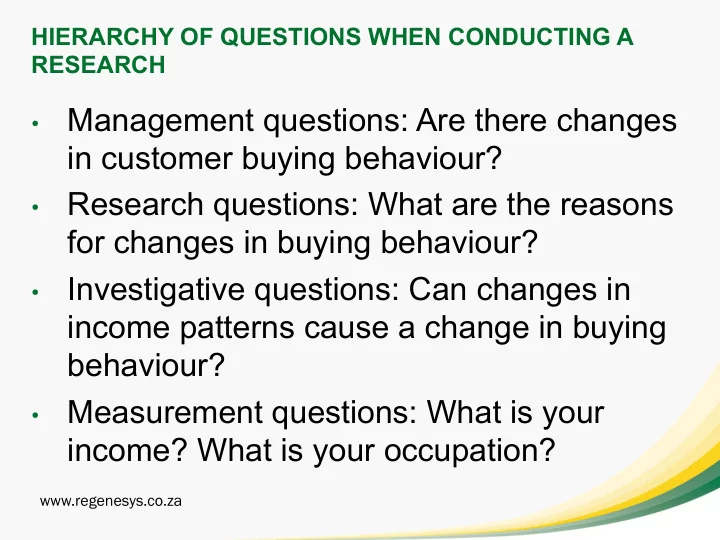 HIERARCHY OF QUESTIONS WHEN CONDUCTING A RESEARCH

• Management questions: Are there changes in customer buying behaviour?
• Research questions: What are the reasons for changes in buying behaviour?
• Investigative questions: Can changes in income patterns cause a change in buying behaviour?
• Measurement questions: What is your income? What is your occupation?

www.regenesys.co.za